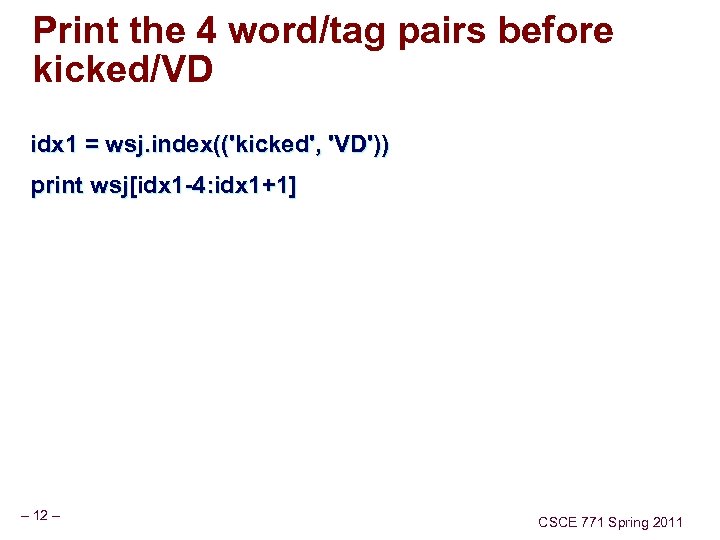 Print the 4 word/tag pairs before kicked/VD

idx1 = wsj.index(('kicked', 'VD'))

print wsj[idx1-4:idx1+1]

– 12 –

CSCE 771 Spring 2011